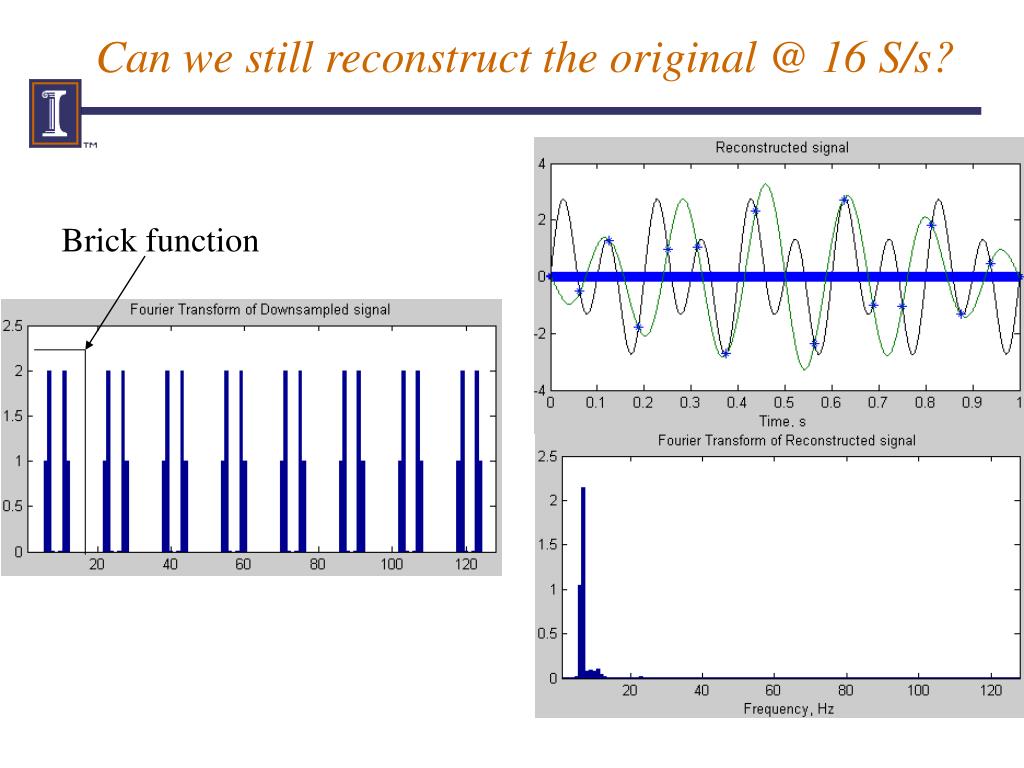 Can we still reconstruct the original @ 16 S/s?

TM

Brick function

Fourier Transform of Downsampled signal

2.5
2
1.5
1
0.5
0
20 40 60 80 100 120

Reconstructed signal

4
2
0
-2
-4
0 0.1 0.2 0.3 0.4 0.5 0.6 0.7 0.8 0.9 1
Time, s

Fourier Transform of Reconstructed signal

2.5
2
1.5
1
0.5
0
20 40 60 80 100 120
Frequency, Hz